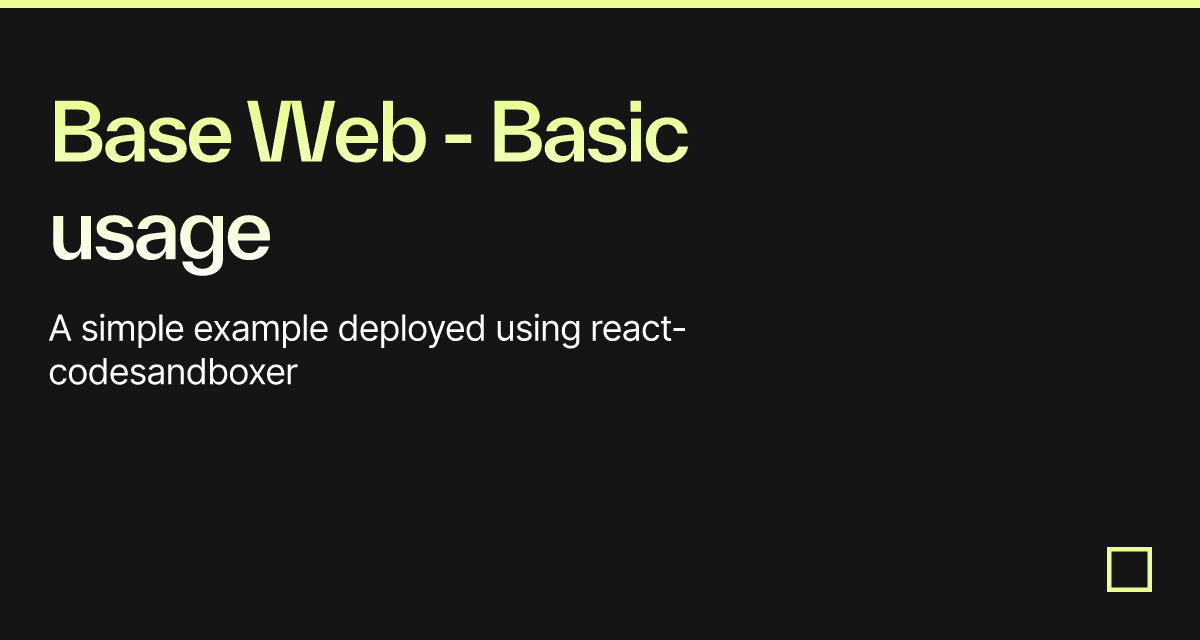 Base Web - Basic usage

A simple example deployed using react-codesandboxer